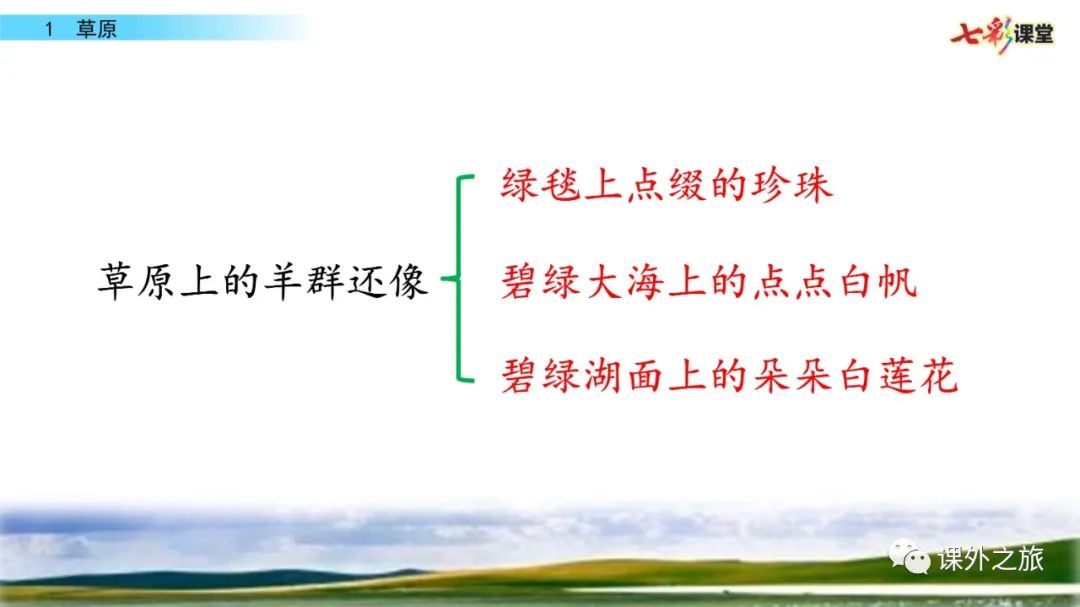 1 草原

七彩课堂

草原上的羊群还像

绿毯上点缀的珍珠

碧绿大海上的点点白帆

碧绿湖面上的朵朵白莲花

课外之旅